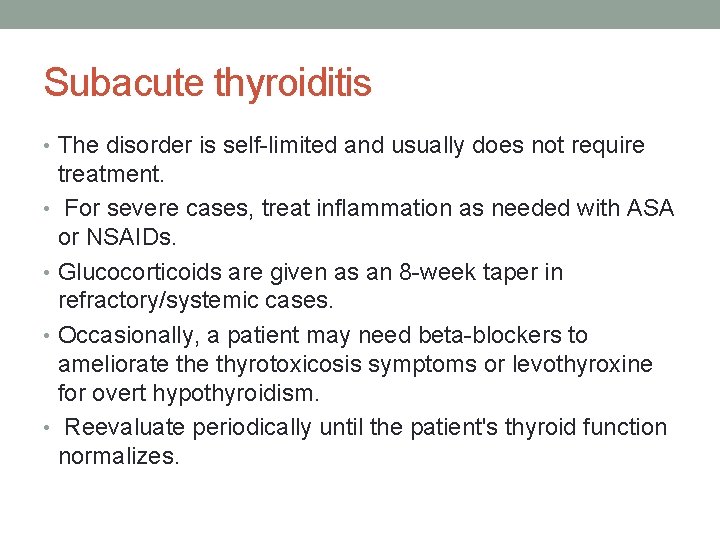 Subacute thyroiditis

• The disorder is self-limited and usually does not require treatment.

• For severe cases, treat inflammation as needed with ASA or NSAIDs.

• Glucocorticoids are given as an 8-week taper in refractory/systemic cases.

• Occasionally, a patient may need beta-blockers to ameliorate the thyrotoxicosis symptoms or levothyroxine for overt hypothyroidism.

• Reevaluate periodically until the patient's thyroid function normalizes.